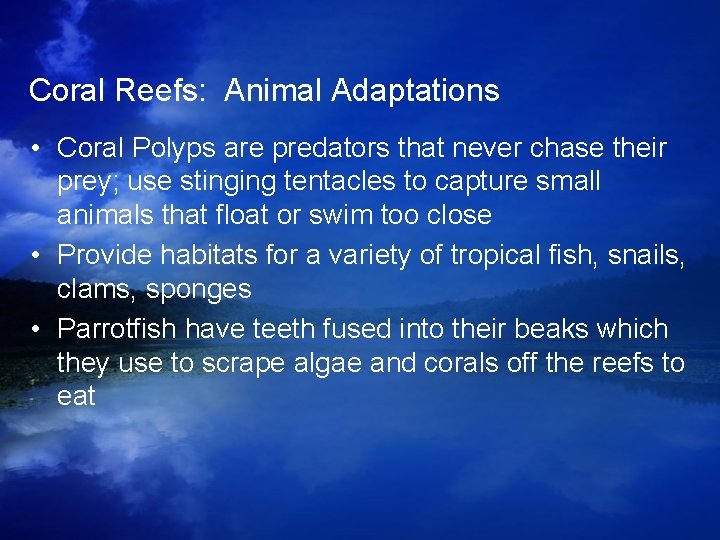 Coral Reefs:  Animal Adaptations

• Coral Polyps are predators that never chase their prey; use stinging tentacles to capture small animals that float or swim too close
• Provide habitats for a variety of tropical fish, snails, clams, sponges
• Parrotfish have teeth fused into their beaks which they use to scrape algae and corals off the reefs to eat